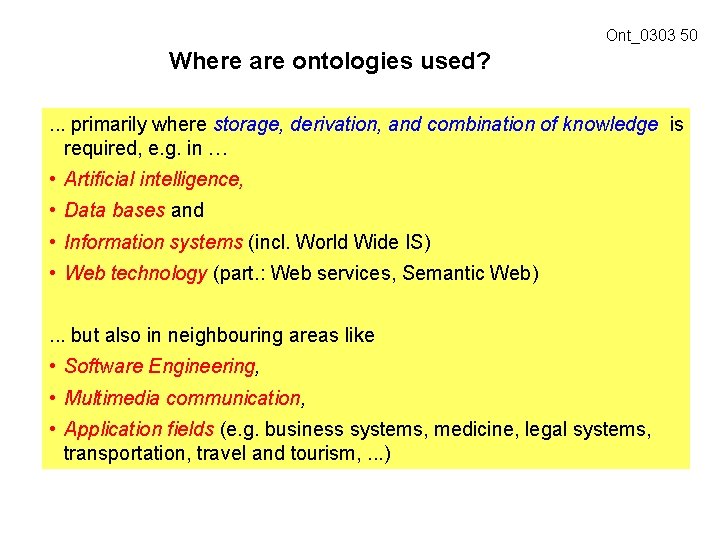 Ont_0303 50

Where are ontologies used?

... primarily where storage, derivation, and combination of knowledge is required, e.g. in …

• Artificial intelligence,
• Data bases and
• Information systems (incl. World Wide IS)
• Web technology (part.: Web services, Semantic Web)

... but also in neighbouring areas like
• Software Engineering,
• Multimedia communication,
• Application fields (e.g. business systems, medicine, legal systems, transportation, travel and tourism, ...)